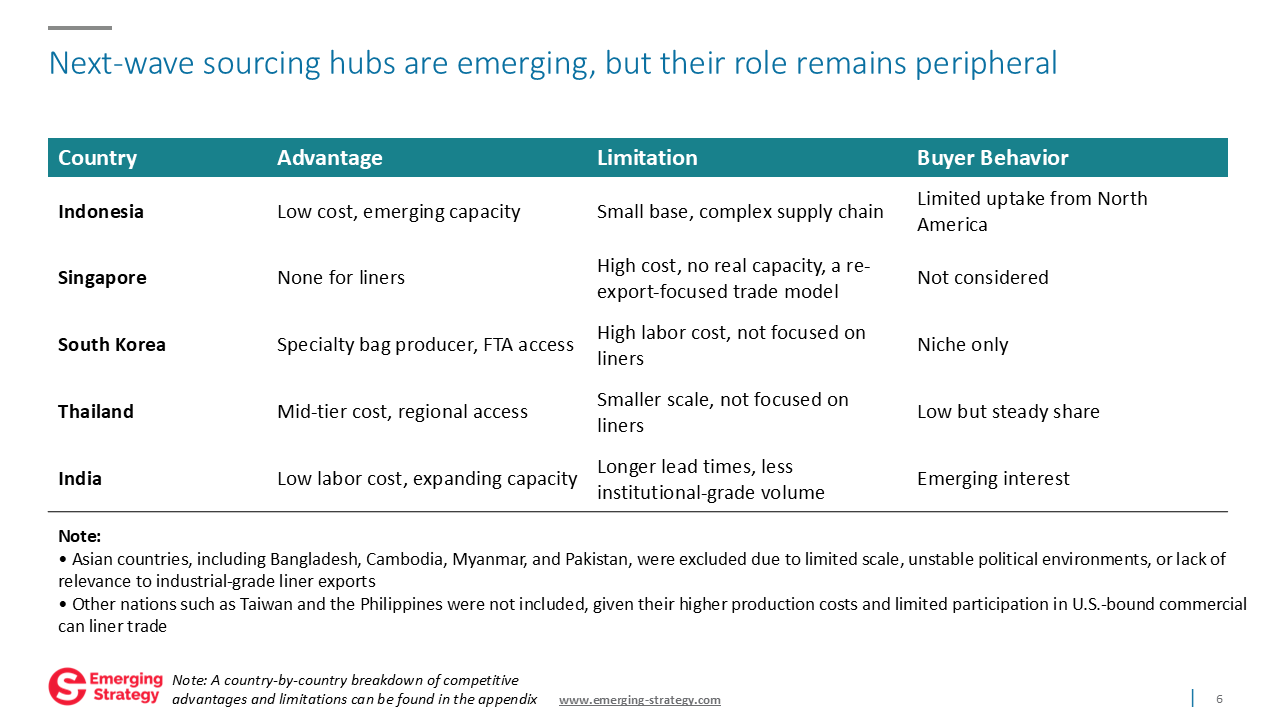 Next-wave sourcing hubs are emerging, but their role remains peripheral

| Country | Advantage | Limitation | Buyer Behavior |
|---|---|---|---|
| Indonesia | Low cost, emerging capacity | Small base, complex supply chain | Limited uptake from North America |
| Singapore | None for liners | High cost, no real capacity, a re-export-focused trade model | Not considered |
| South Korea | Specialty bag producer, FTA access | High labor cost, not focused on liners | Niche only |
| Thailand | Mid-tier cost, regional access | Smaller scale, not focused on liners | Low but steady share |
| India | Low labor cost, expanding capacity | Longer lead times, less institutional-grade volume | Emerging interest |

Note:
• Asian countries, including Bangladesh, Cambodia, Myanmar, and Pakistan, were excluded due to limited scale, unstable political environments, or lack of relevance to industrial-grade liner exports
• Other nations such as Taiwan and the Philippines were not included, given their higher production costs and limited participation in U.S.-bound commercial can liner trade

Emerging Strategy

Note: A country-by-country breakdown of competitive advantages and limitations can be found in the appendix

www.emerging-strategy.com

6